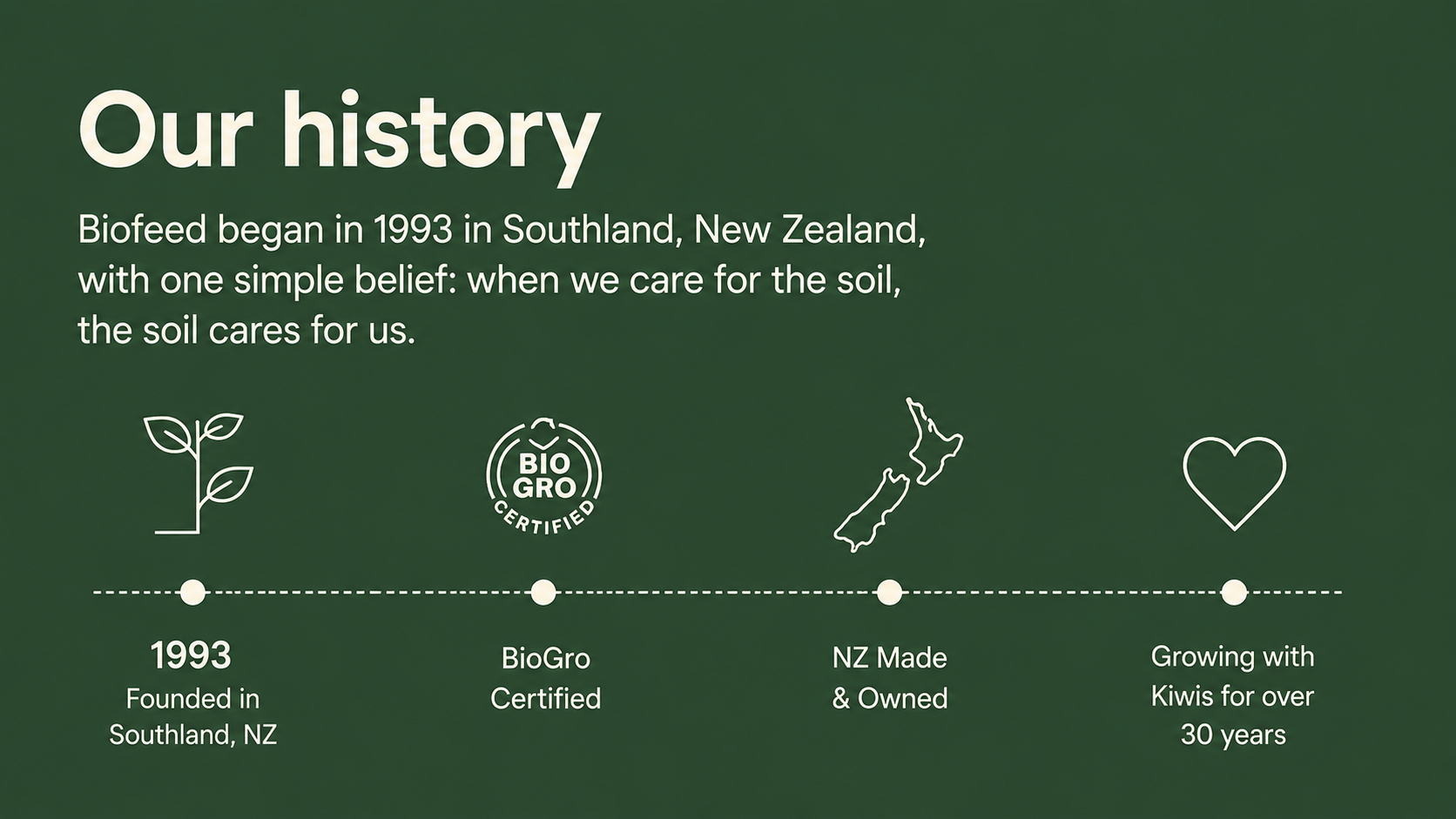 Our history

Biofeed began in 1993 in Southland, New Zealand, with one simple belief: when we care for the soil, the soil cares for us.

BIO GRO CERTIFIED

1993
Founded in
Southland, NZ

BioGro
Certified

NZ Made
& Owned

Growing with
Kiwis for over
30 years